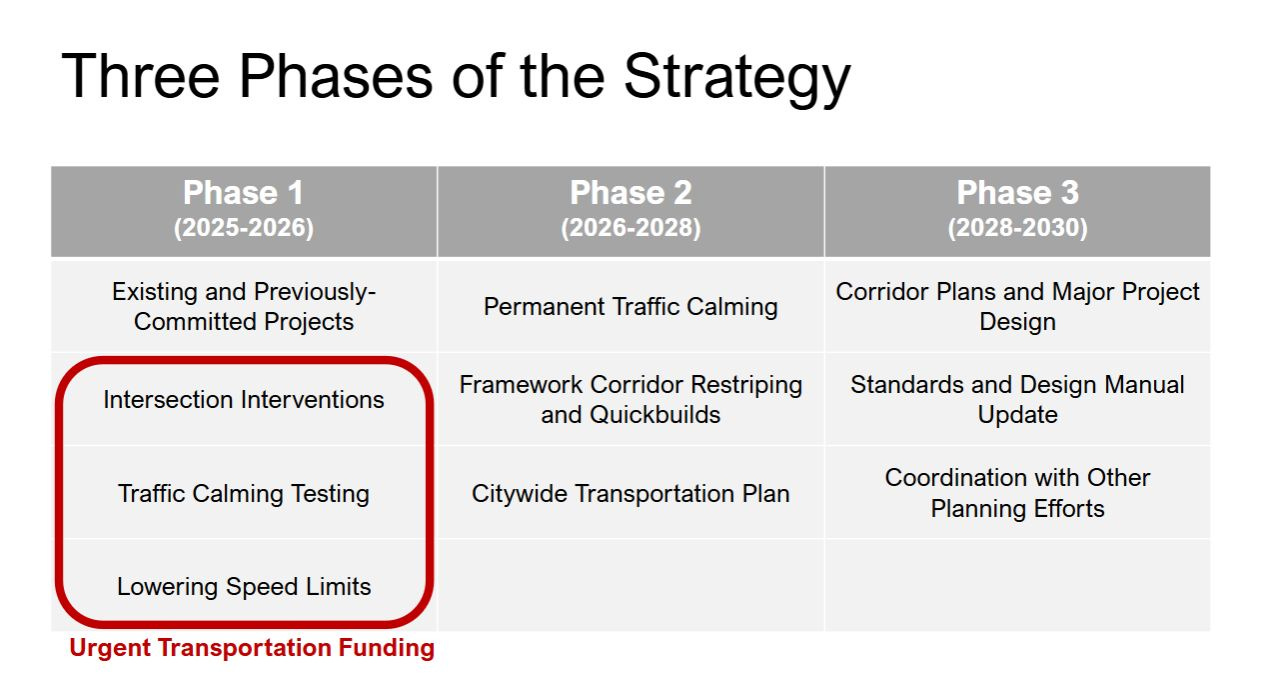 Three Phases of the Strategy

| Phase 1 (2025-2026) | Phase 2 (2026-2028) | Phase 3 (2028-2030) |
|---|---|---|
| Existing and Previously-Committed Projects | Permanent Traffic Calming | Corridor Plans and Major Project Design |
| Intersection Interventions | Framework Corridor Restriping and Quickbuilds | Standards and Design Manual Update |
| Traffic Calming Testing | Citywide Transportation Plan | Coordination with Other Planning Efforts |
| Lowering Speed Limits | | |

Urgent Transportation Funding